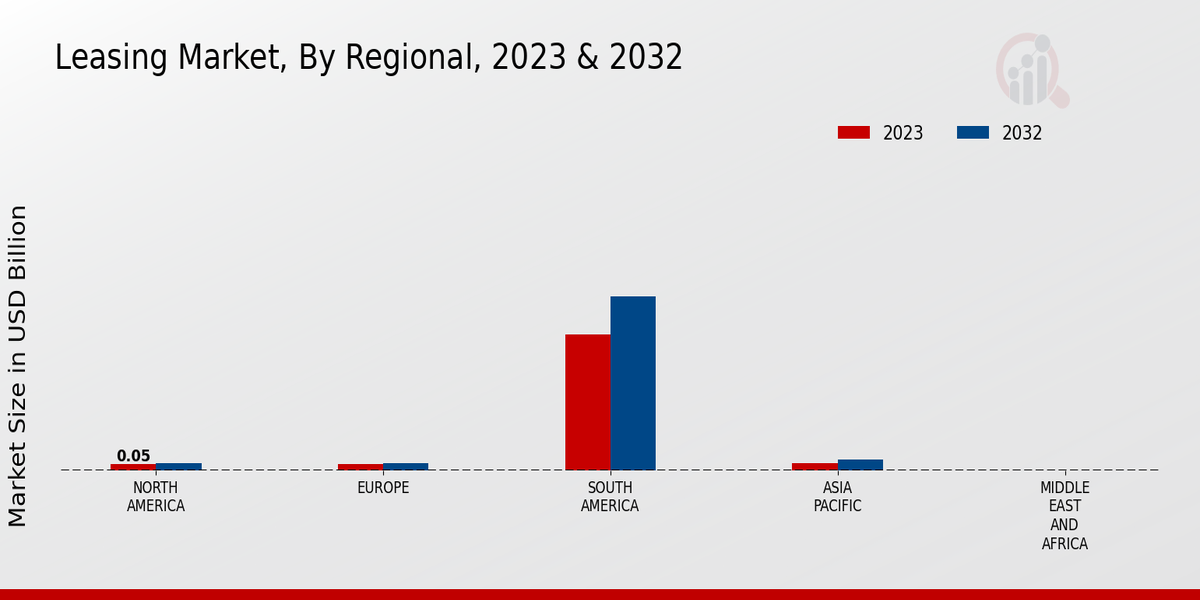 Leasing Market, By Regional, 2023 & 2032

2023 2032

Market Size in USD Billion

0.05

NORTH AMERICA

EUROPE

SOUTH AMERICA

ASIA PACIFIC

MIDDLE EAST AND AFRICA